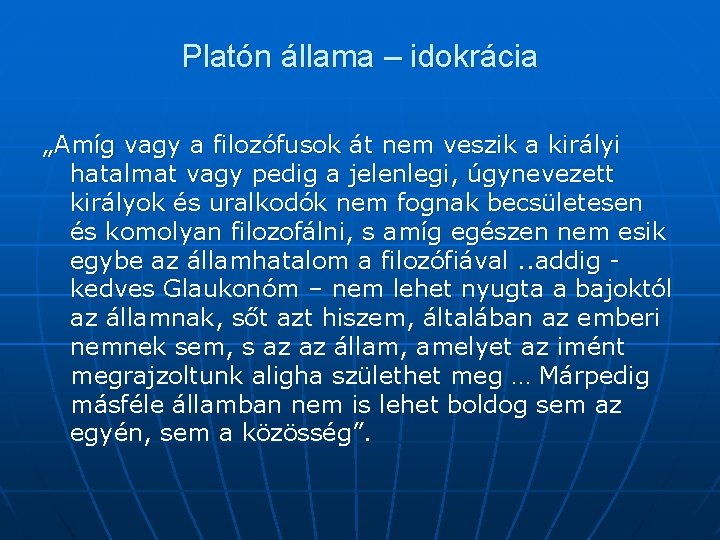 Platón állama – idokrácia

„Amíg vagy a filozófusok át nem veszik a királyi hatalmat vagy pedig a jelenlegi, úgynevezett királyok és uralkodók nem fognak becsületesen és komolyan filozofálni, s amíg egészen nem esik egybe az államhatalom a filozófiával ..addig - kedves Glaukonóm – nem lehet nyugta a bajoktól az államnak, sőt azt hiszem, általában az emberi nemnek sem, s az az állam, amelyet az imént megrajzoltunk aligha születhet meg … Márpedig másféle államban nem is lehet boldog sem az egyén, sem a közösség”.